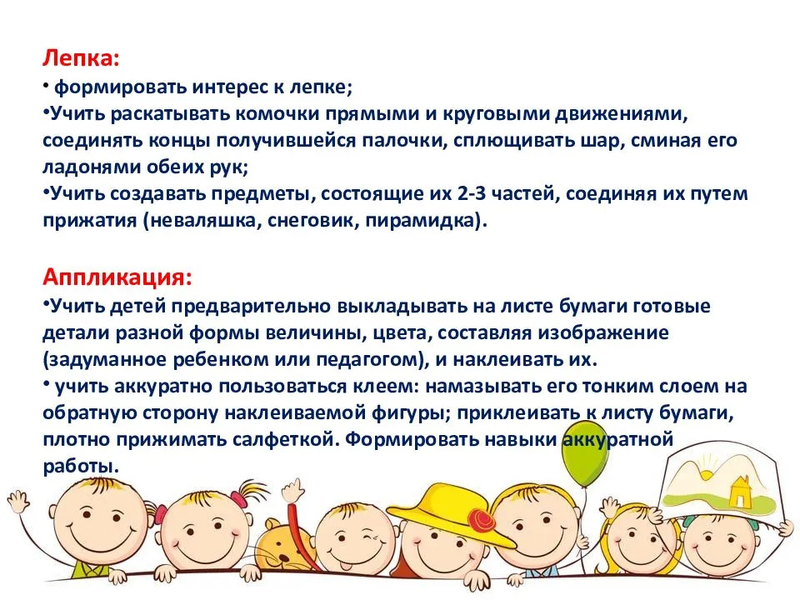 Лепка:
• формировать интерес к лепке;
•Учить раскатывать комочки прямыми и круговыми движениями, соединять концы получившейся палочки, сплющивать шар, сминая его ладонями обеих рук;
•Учить создавать предметы, состоящие их 2-3 частей, соединяя их путем прижатия (неваляшка, снеговик, пирамидка).

Аппликация:
•Учить детей предварительно выкладывать на листе бумаги готовые детали разной формы величины, цвета, составляя изображение (задуманное ребенком или педагогом), и наклеивать их.
• учить аккуратно пользоваться клеем: намазывать его тонким слоем на обратную сторону наклеиваемой фигуры; приклеивать к листу бумаги, плотно прижимать салфеткой. Формировать навыки аккуратной работы.